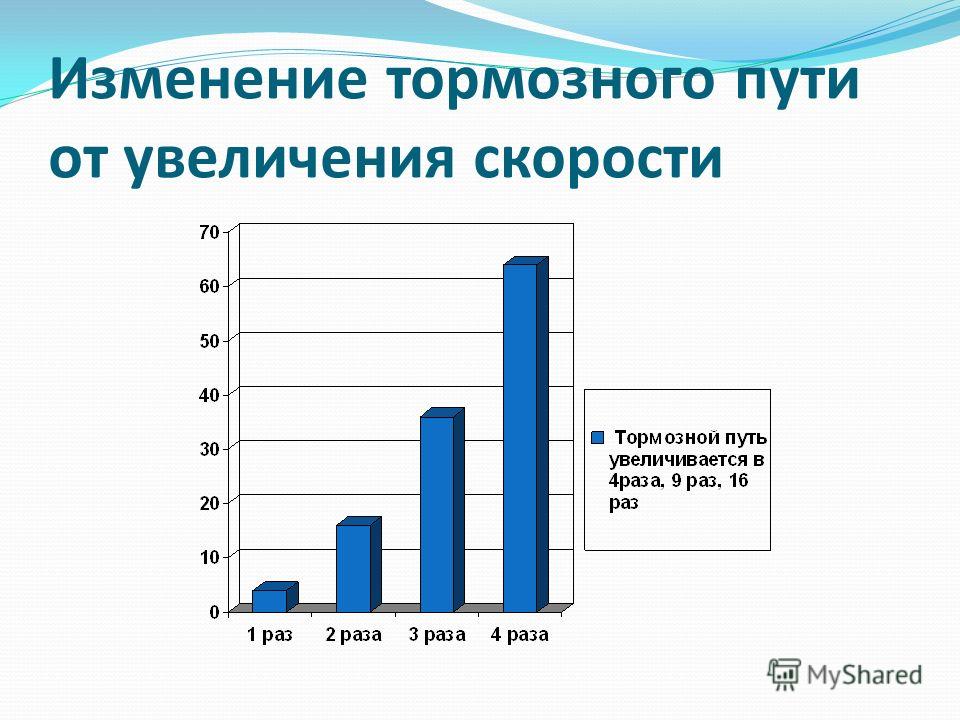 Изменение тормозного пути от увеличения скорости

70
60
50
40
30
20
10
0

1 раз
2 раза
3 раза
4 раза

Тормозной путь увеличивается в 4раза, 9 раз, 16 раз

MyShared